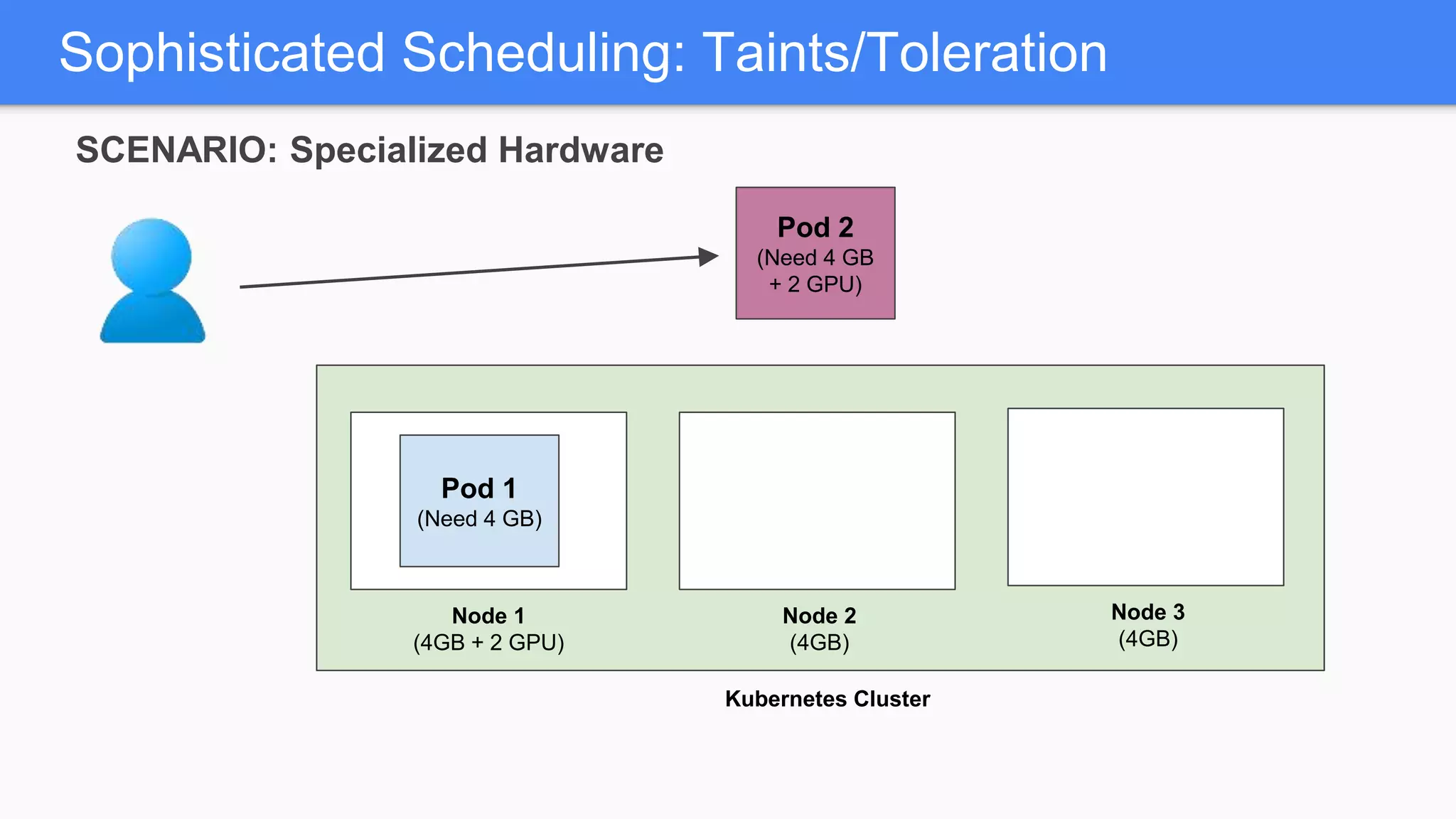 Sophisticated Scheduling: Taints/Toleration

SCENARIO: Specialized Hardware

Pod 2
(Need 4 GB + 2 GPU)

Pod 1
(Need 4 GB)

Node 1
(4GB + 2 GPU)

Node 2
(4GB)

Node 3
(4GB)

Kubernetes Cluster